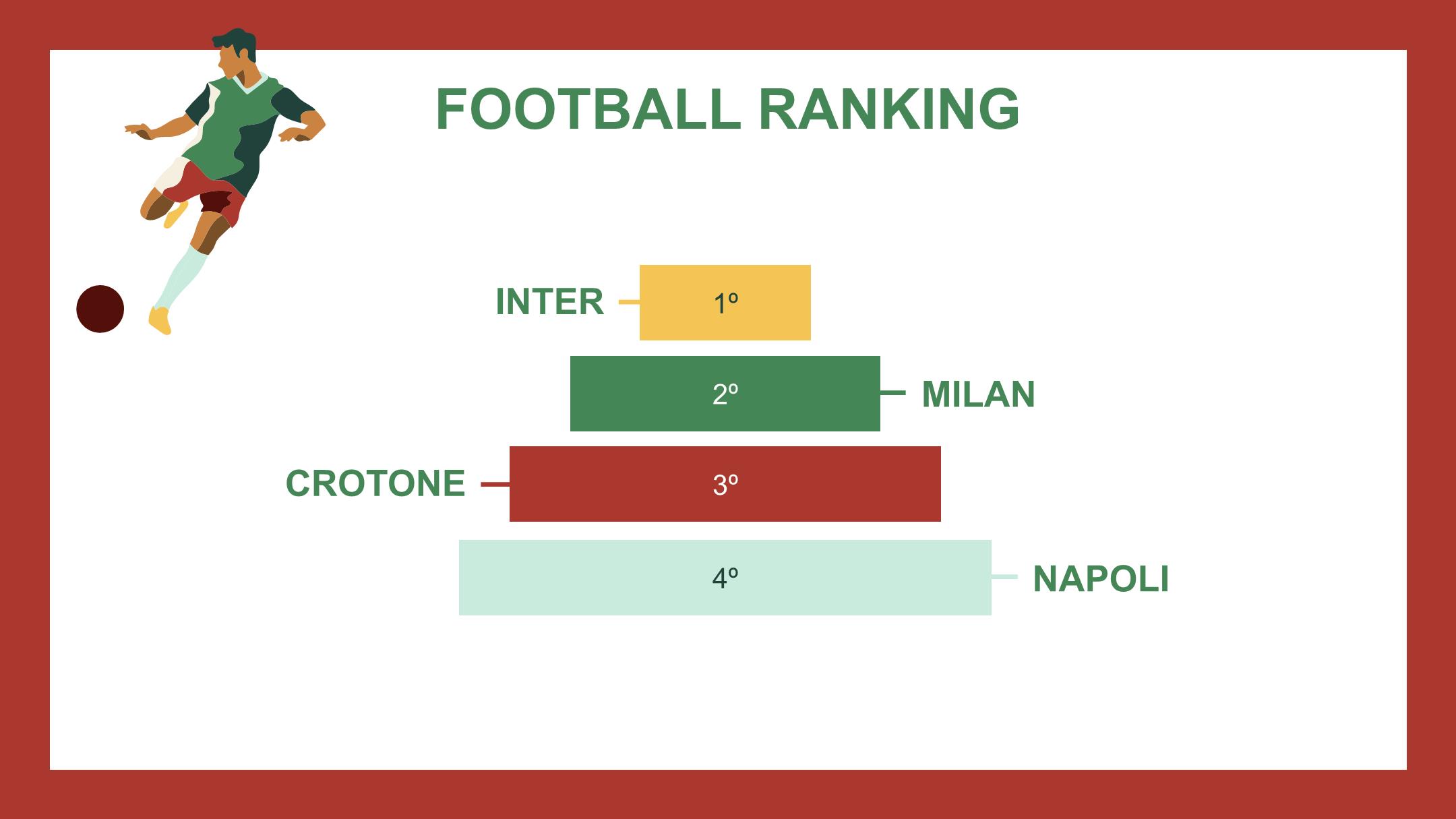 FOOTBALL RANKING

INTER 1º

2º MILAN

CROTONE 3º

4º NAPOLI